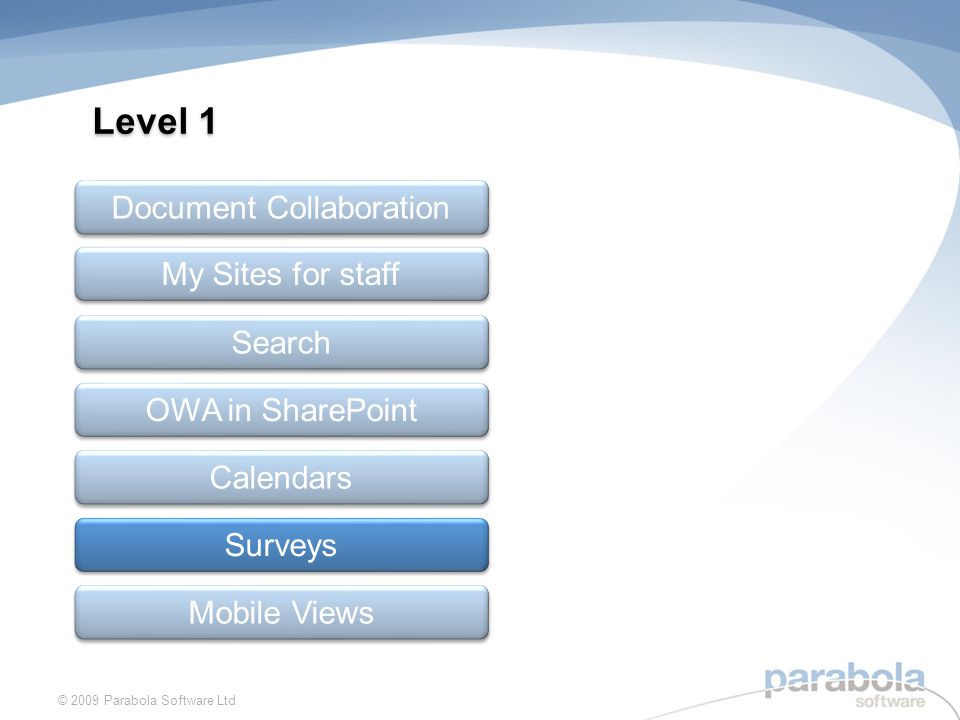 Level 1

Document Collaboration

My Sites for staff

Search

OWA in SharePoint

Calendars

Surveys

Mobile Views

© 2009 Parabola Software Ltd

parabola
software